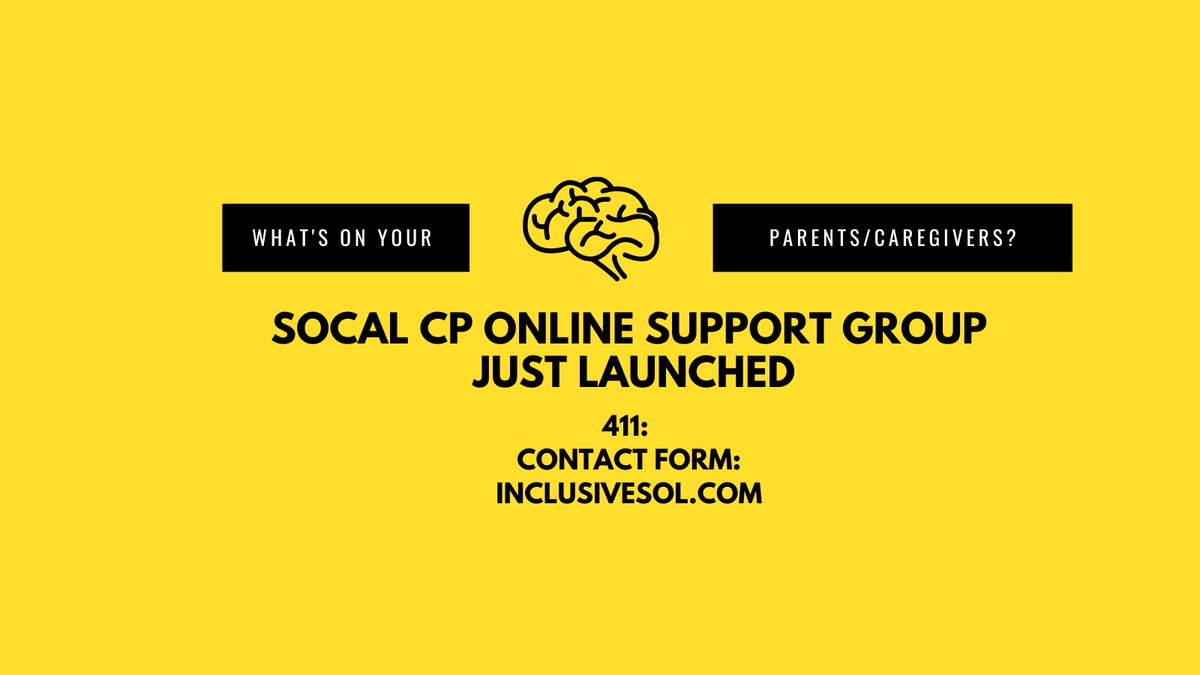 WHAT'S ON YOUR

PARENTS/CAREGIVERS?

SOCAL CP ONLINE SUPPORT GROUP
JUST LAUNCHED

411:
CONTACT FORM:
INCLUSIVESOL.COM